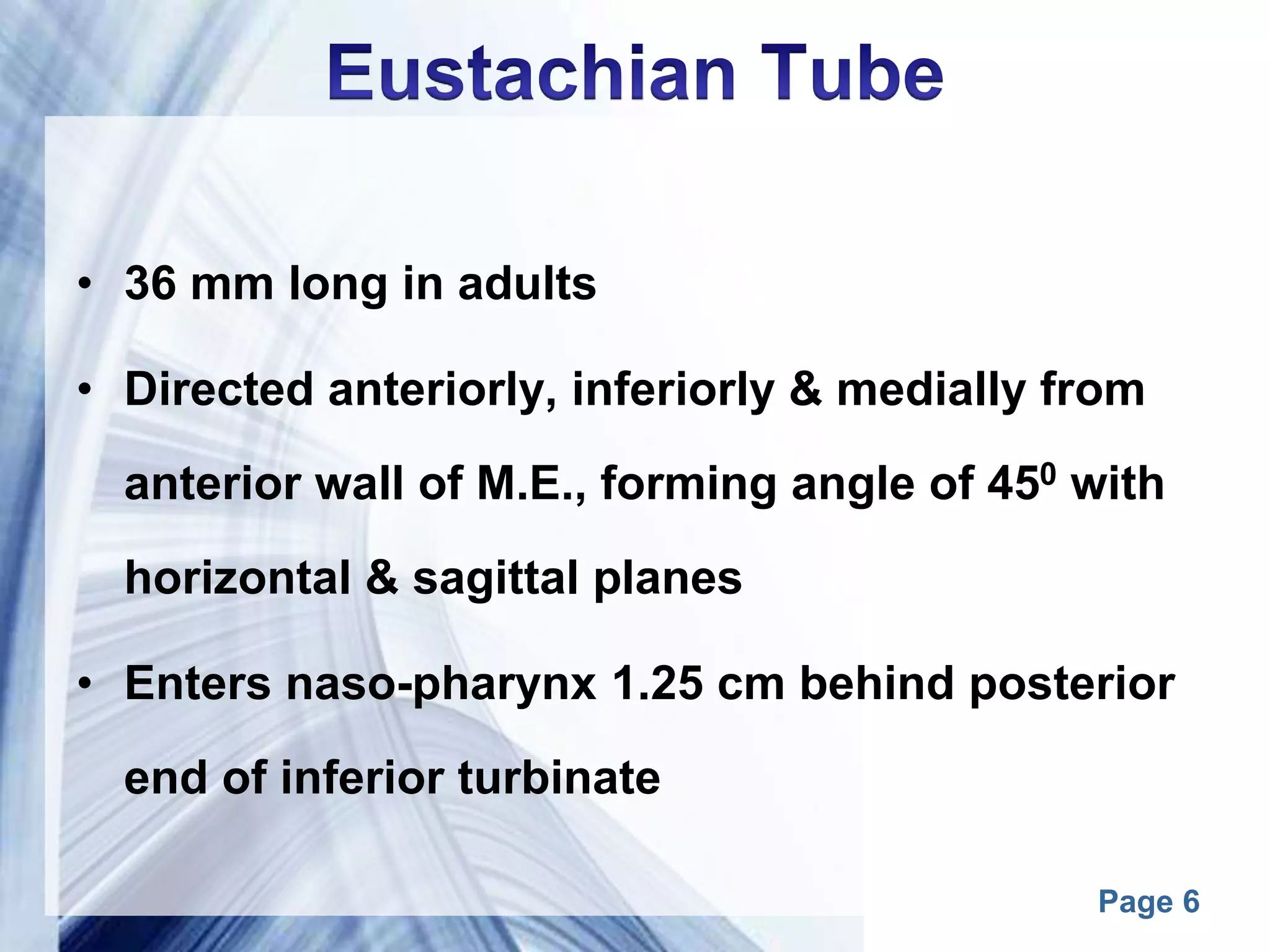 Eustachian Tube

• 36 mm long in adults

• Directed anteriorly, inferiorly & medially from anterior wall of M.E., forming angle of $45^0$ with horizontal & sagittal planes

• Enters naso-pharynx 1.25 cm behind posterior end of inferior turbinate

Page 6